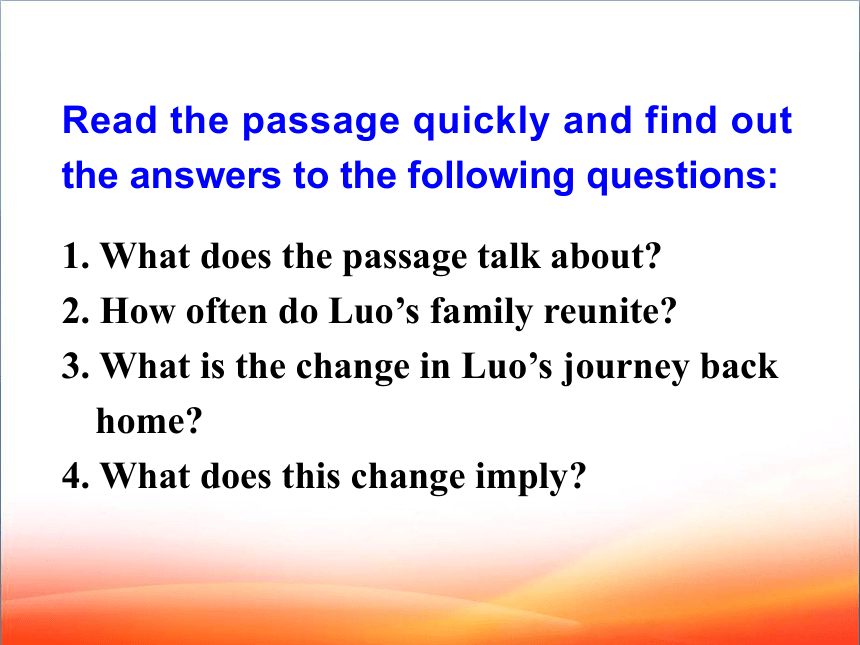 Read the passage quickly and find out the answers to the following questions:

1. What does the passage talk about?
2. How often do Luo’s family reunite?
3. What is the change in Luo’s journey back home?
4. What does this change imply?